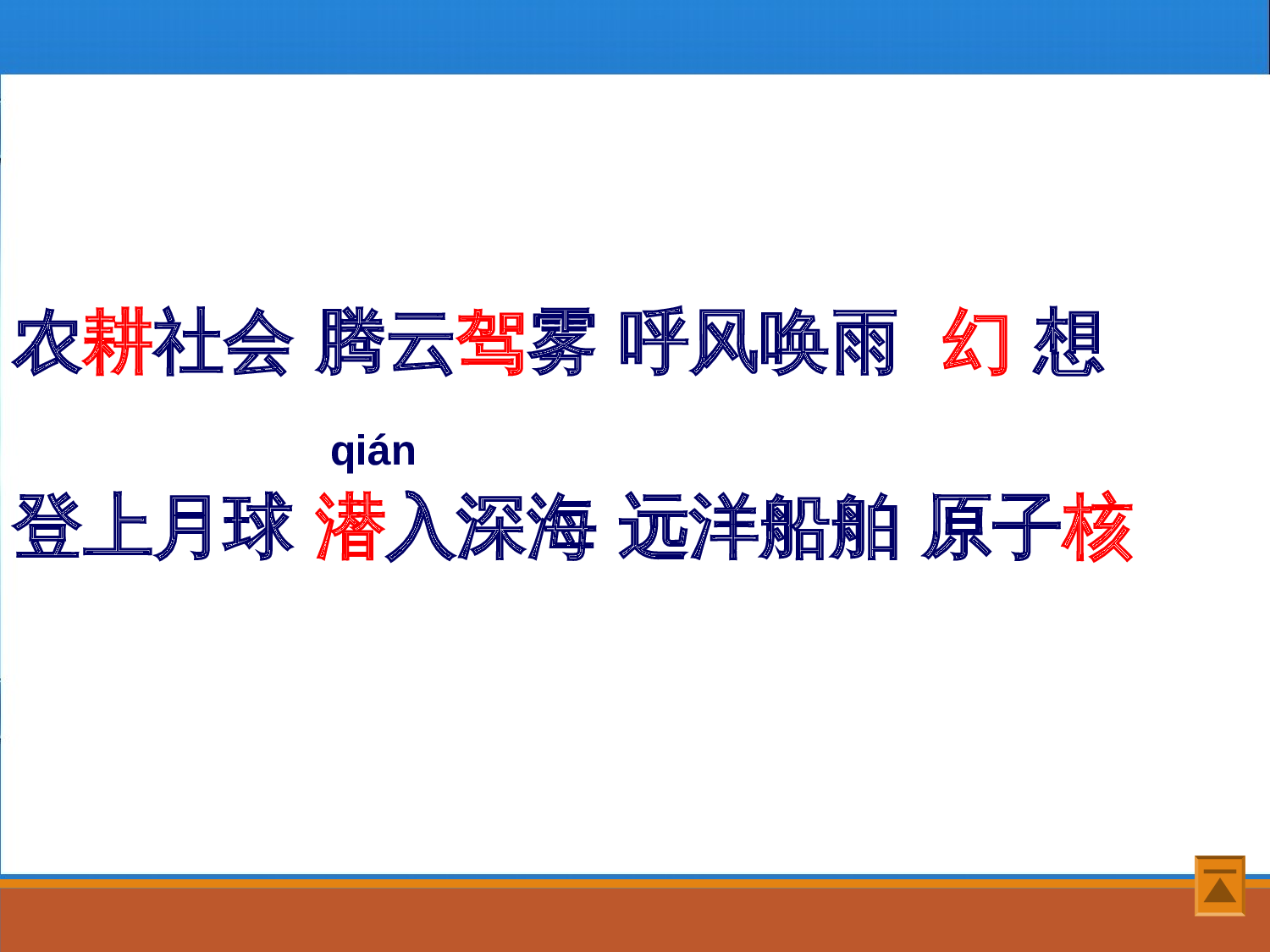 农耕社会 腾云驾雾 呼风唤雨 幻 想

qián

登上月球 潜入深海 远洋船舶 原子核